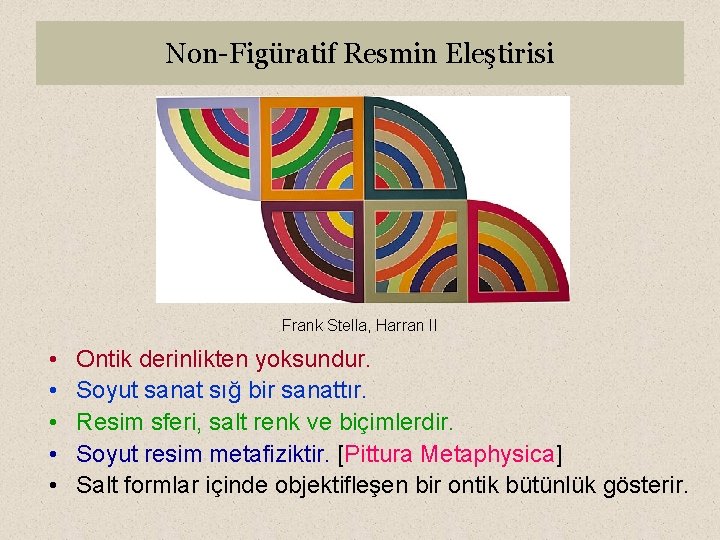 Non-Figüratif Resmin Eleştirisi

Frank Stella, Harran II

• Ontik derinlikten yoksundur.
• Soyut sanat sığ bir sanattır.
• Resim sferi, salt renk ve biçimlerdir.
• Soyut resim metafiziktir. [Pittura Metaphysica]
• Salt formlar içinde objektifleşen bir ontik bütünlük gösterir.